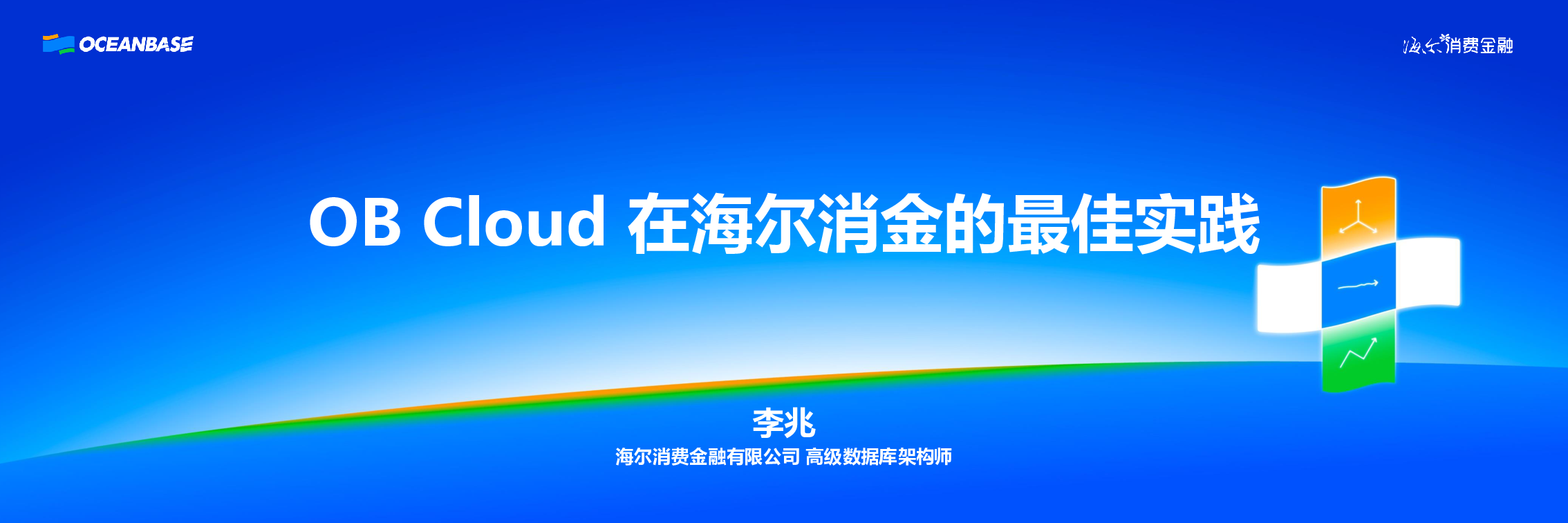 OCEANBASE

海尔消费金融

OB Cloud 在海尔消金的最佳实践

李兆

海尔消费金融有限公司 高级数据库架构师